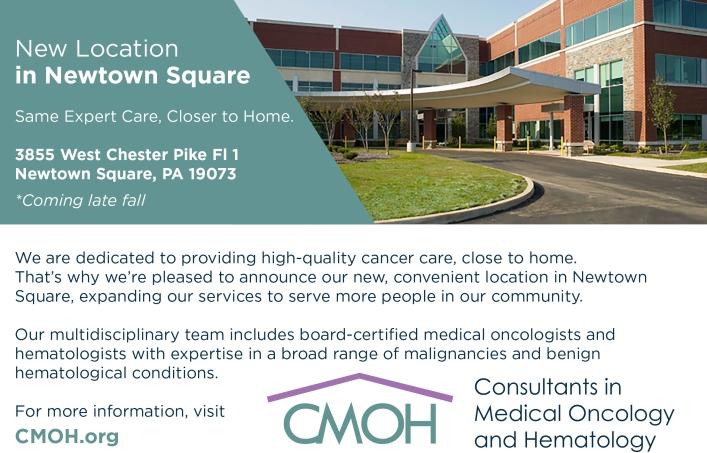 New Location
in Newtown Square

Same Expert Care, Closer to Home.

3855 West Chester Pike Fl 1
Newtown Square, PA 19073

*Coming late fall

We are dedicated to providing high-quality cancer care, close to home. That's why we're pleased to announce our new, convenient location in Newtown Square, expanding our services to serve more people in our community.

Our multidisciplinary team includes board-certified medical oncologists and hematologists with expertise in a broad range of malignancies and benign hematological conditions.

For more information, visit
CMOH.org

CMOH

Consultants in
Medical Oncology
and Hematology